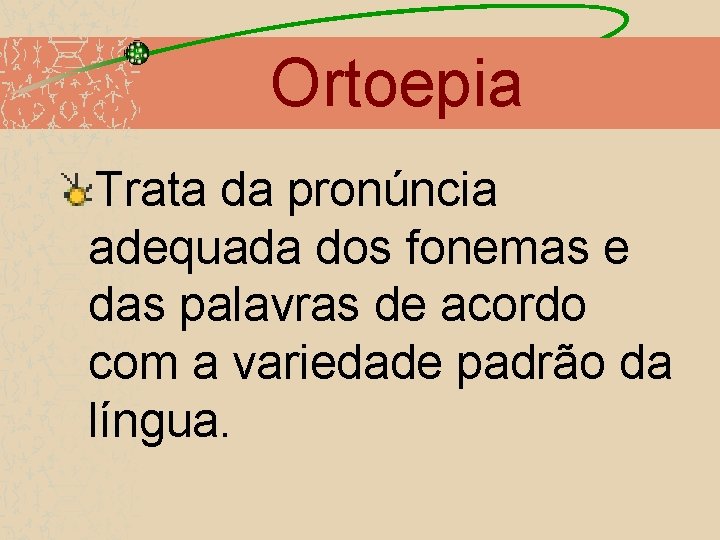 Ortoepia

Trata da pronúncia adequada dos fonemas e das palavras de acordo com a variedade padrão da língua.